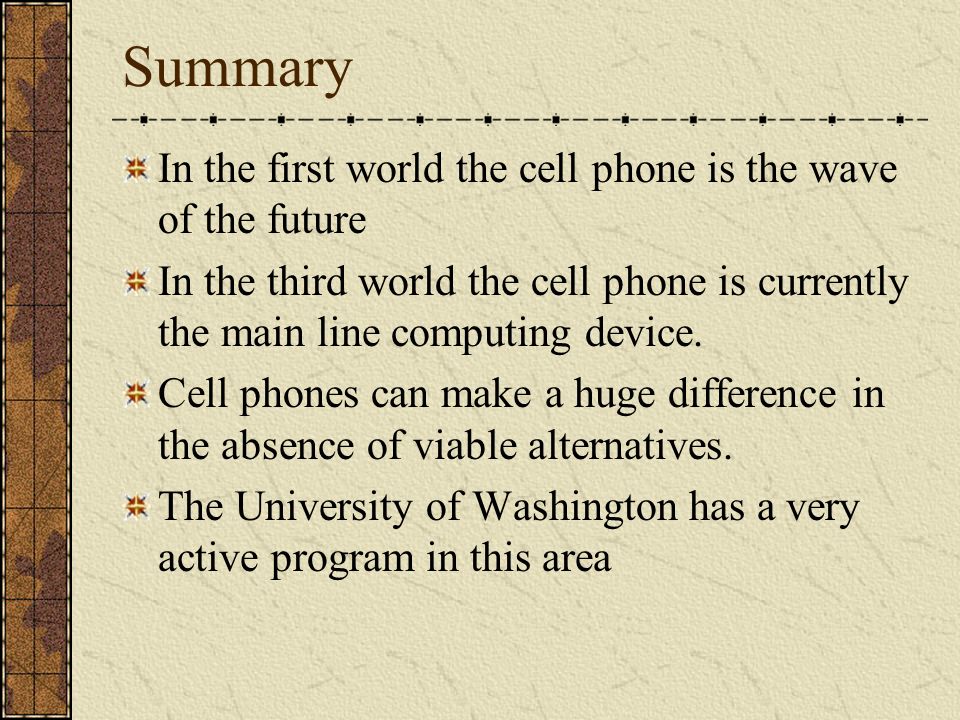 Summary

In the first world the cell phone is the wave of the future

In the third world the cell phone is currently the main line computing device.

Cell phones can make a huge difference in the absence of viable alternatives.

The University of Washington has a very active program in this area